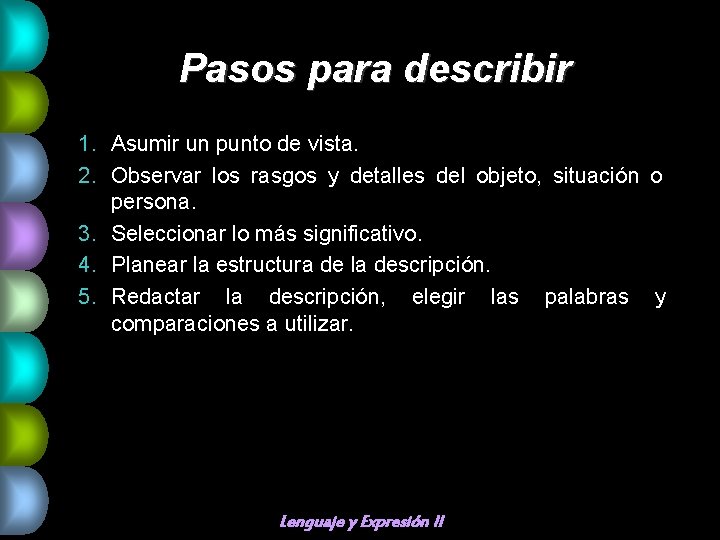 Pasos para describir

1. Asumir un punto de vista.
2. Observar los rasgos y detalles del objeto, situación o persona.
3. Seleccionar lo más significativo.
4. Planear la estructura de la descripción.
5. Redactar la descripción, elegir las palabras y comparaciones a utilizar.

Lenguaje y Expresión II